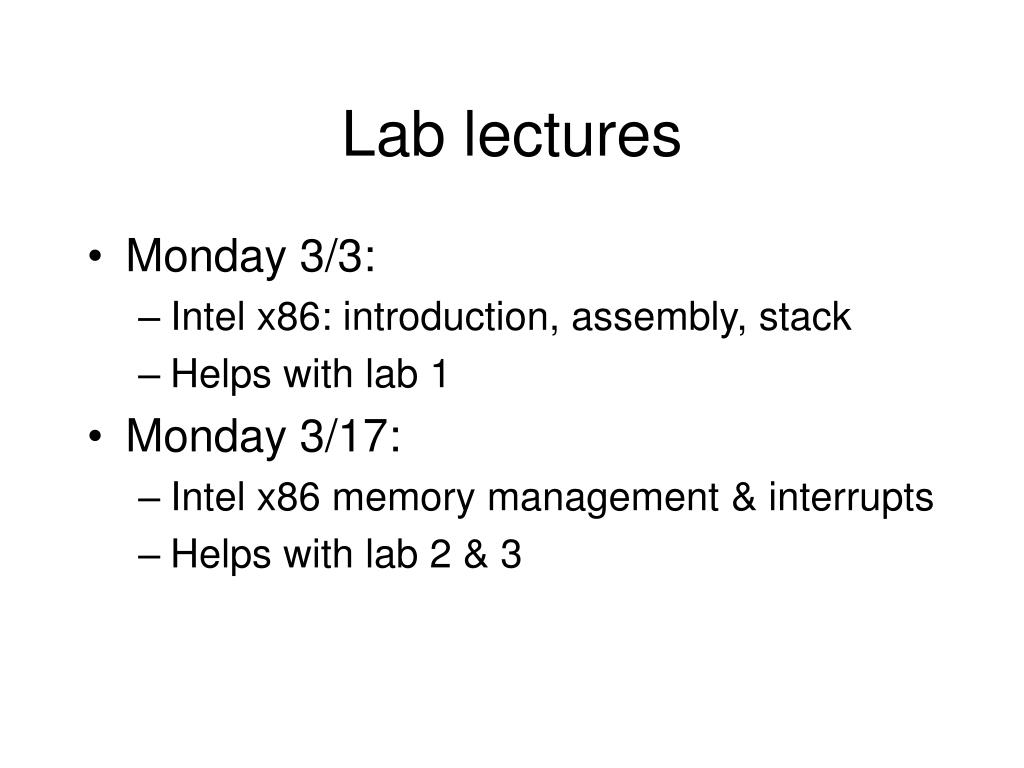 Lab lectures

• Monday 3/3:
  – Intel x86: introduction, assembly, stack
  – Helps with lab 1
• Monday 3/17:
  – Intel x86 memory management & interrupts
  – Helps with lab 2 & 3